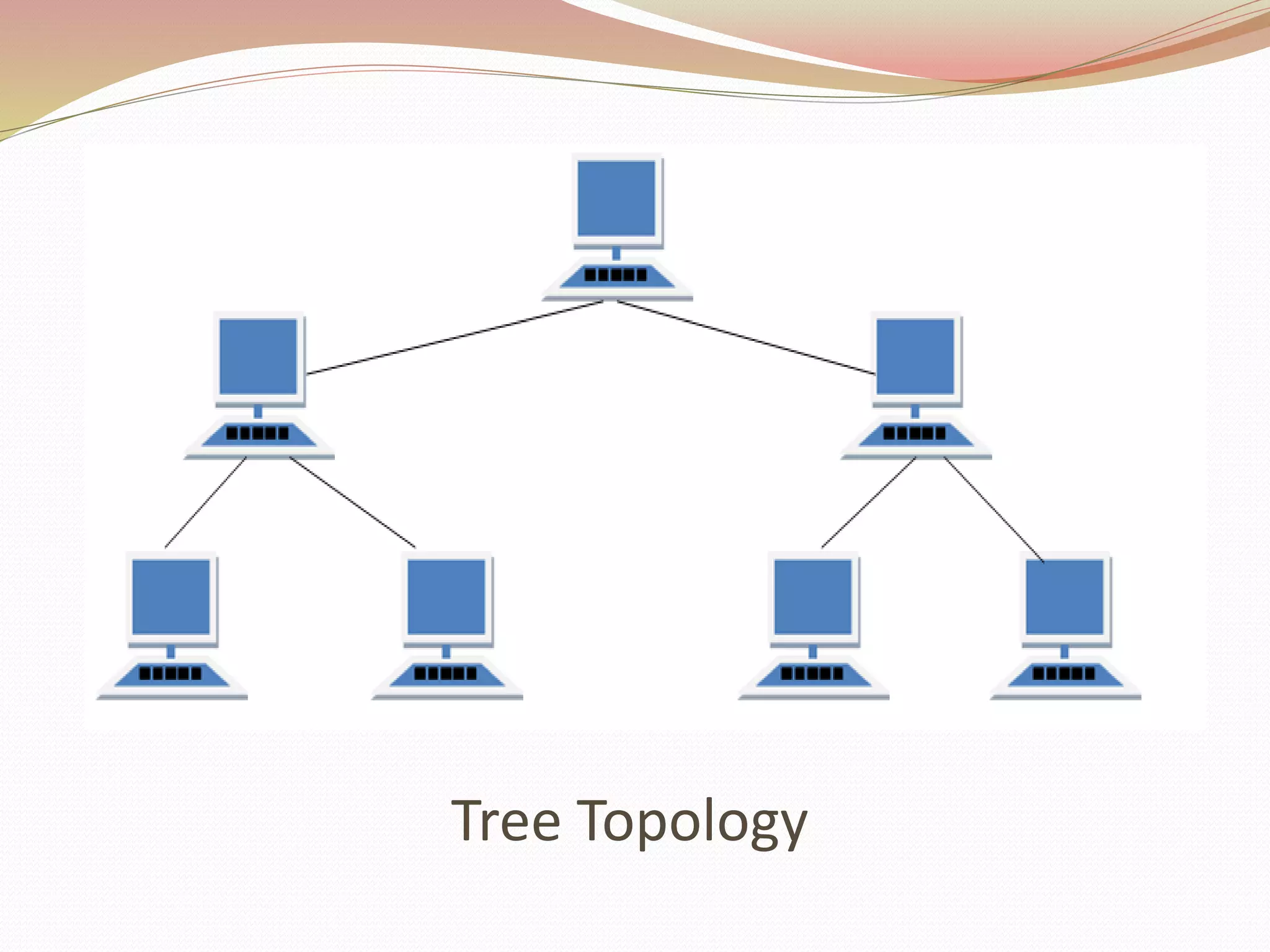 Tree Topology